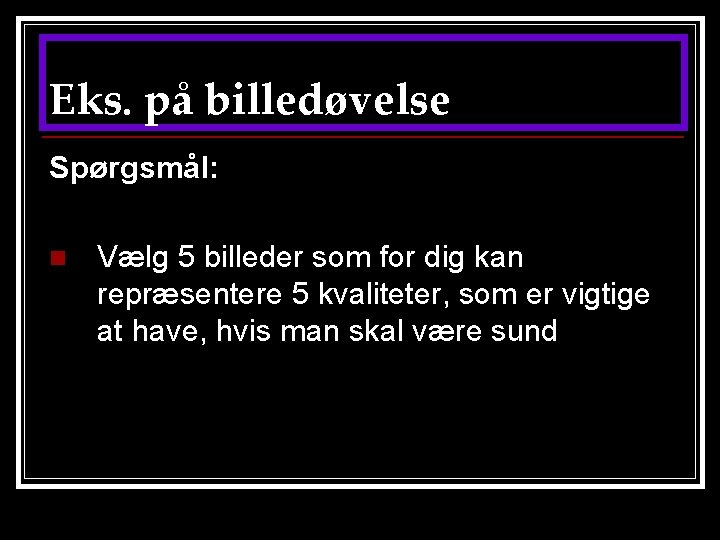 Eks. på billedøvelse

Spørgsmål:

Vælg 5 billeder som for dig kan repræsentere 5 kvaliteter, som er vigtige at have, hvis man skal være sund